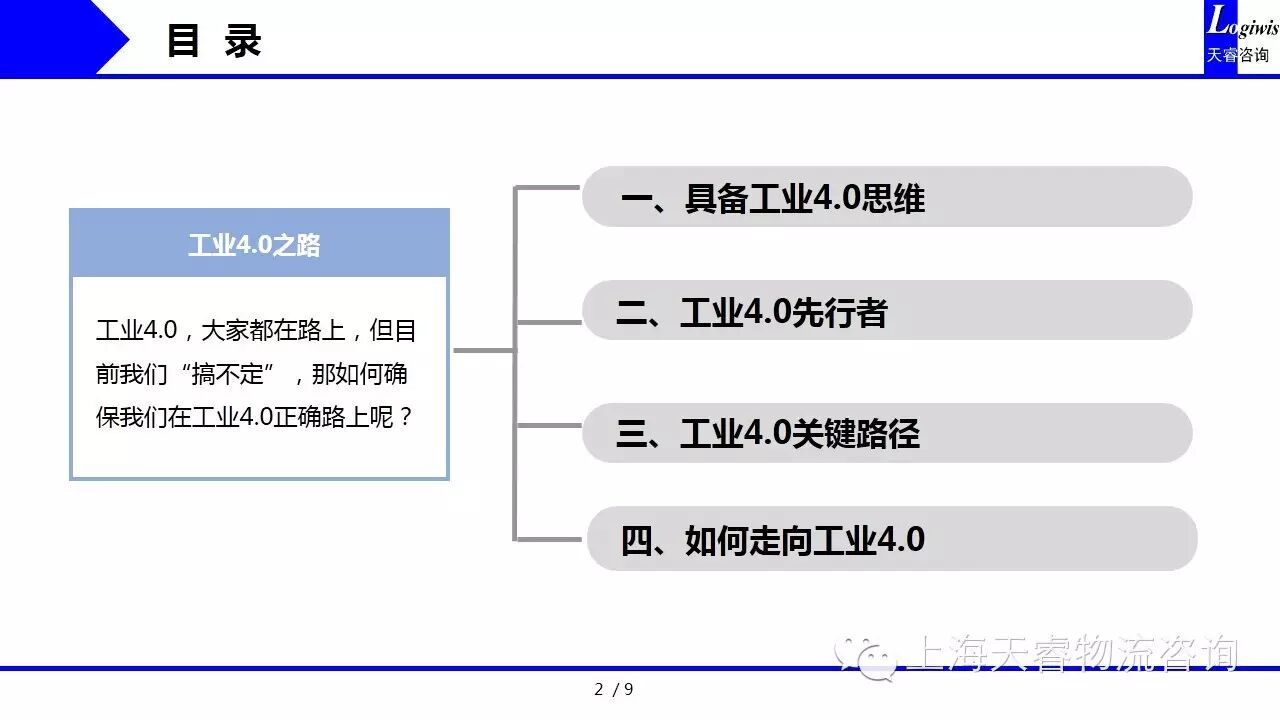 目 录

Logiwis
天睿咨询

工业4.0之路

工业4.0，大家都在路上，但目前我们“搞不定”，那如何确保我们在工业4.0正确路上呢？

一、具备工业4.0思维

二、工业4.0先行者

三、工业4.0关键路径

四、如何走向工业4.0

上海天睿物流咨询

2 / 9